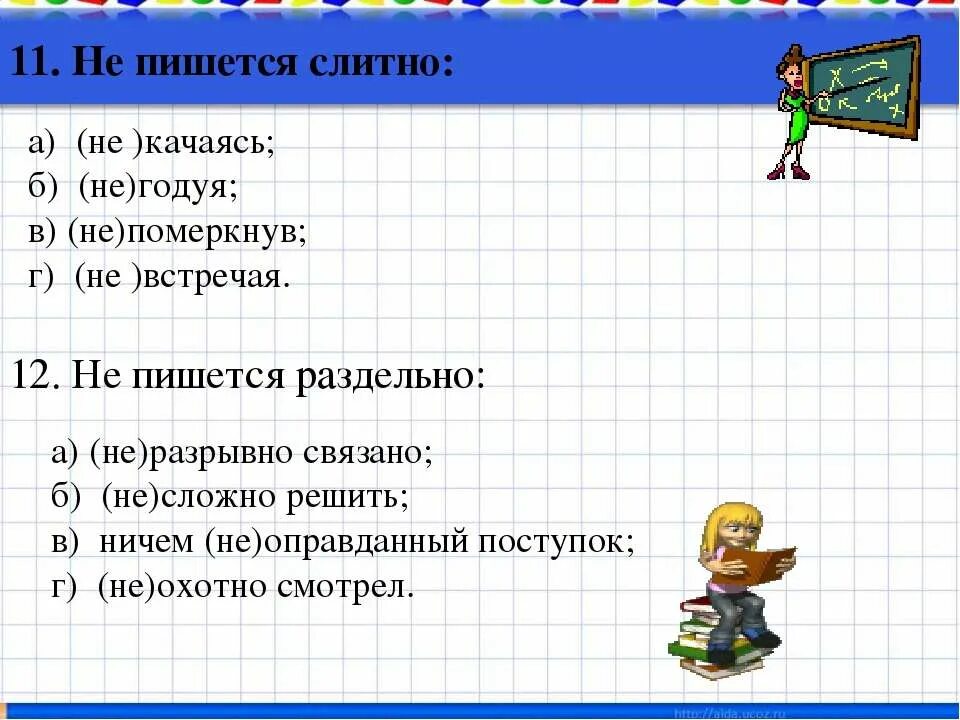 11. Не пишется слитно:

а) (не )качаясь;
б) (не)годуя;
в) (не)померкнув;
г) (не )встречая.

12. Не пишется раздельно:

а) (не)разрывно связано;
б) (не)сложно решить;
в) ничем (не)оправданный поступок;
г) (не)охотно смотрел.

http://aida.ucoz.ru